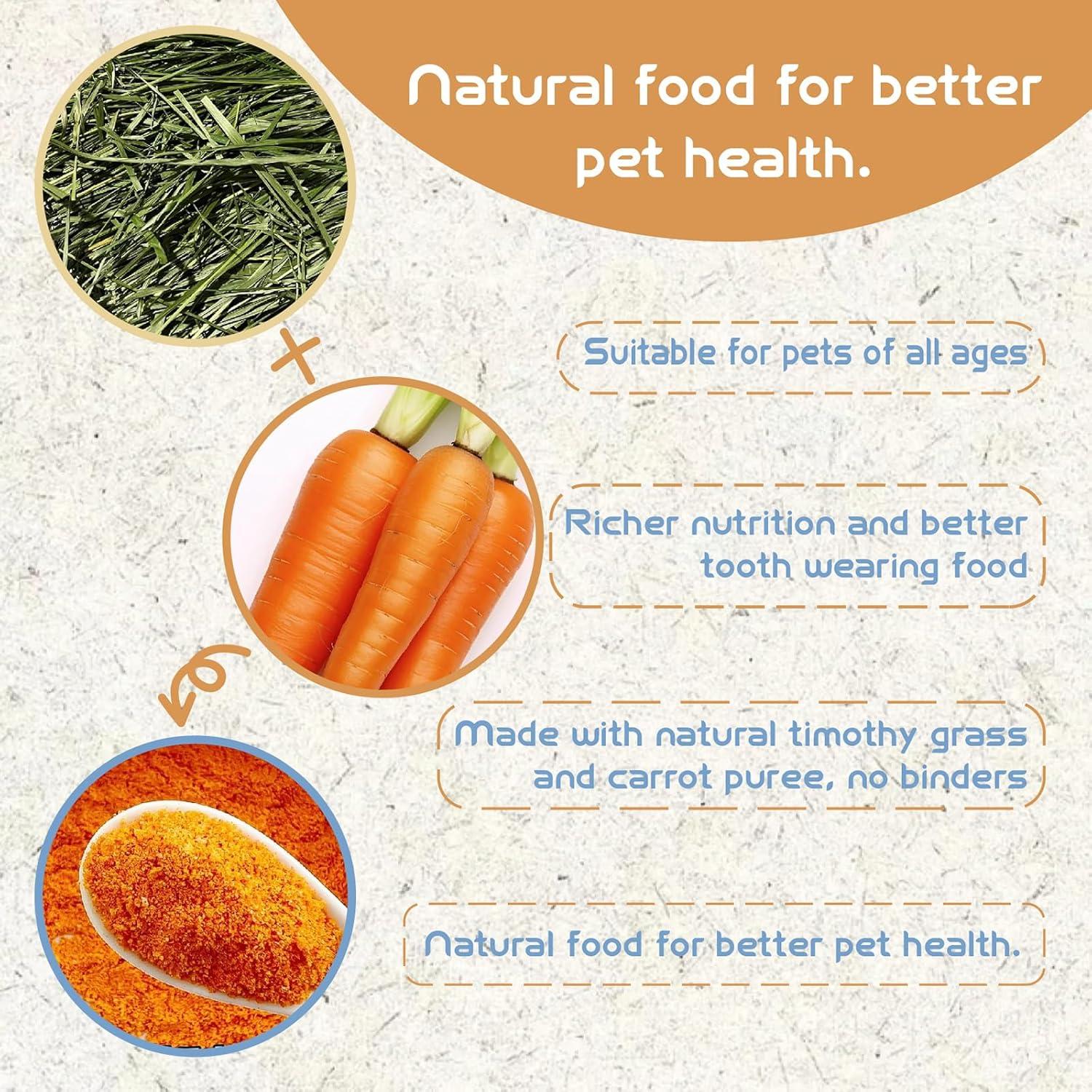 Natural food for better pet health.

Suitable for pets of all ages

Richer nutrition and better tooth wearing food

Made with natural timothy grass and carrot puree, no binders

Natural food for better pet health.